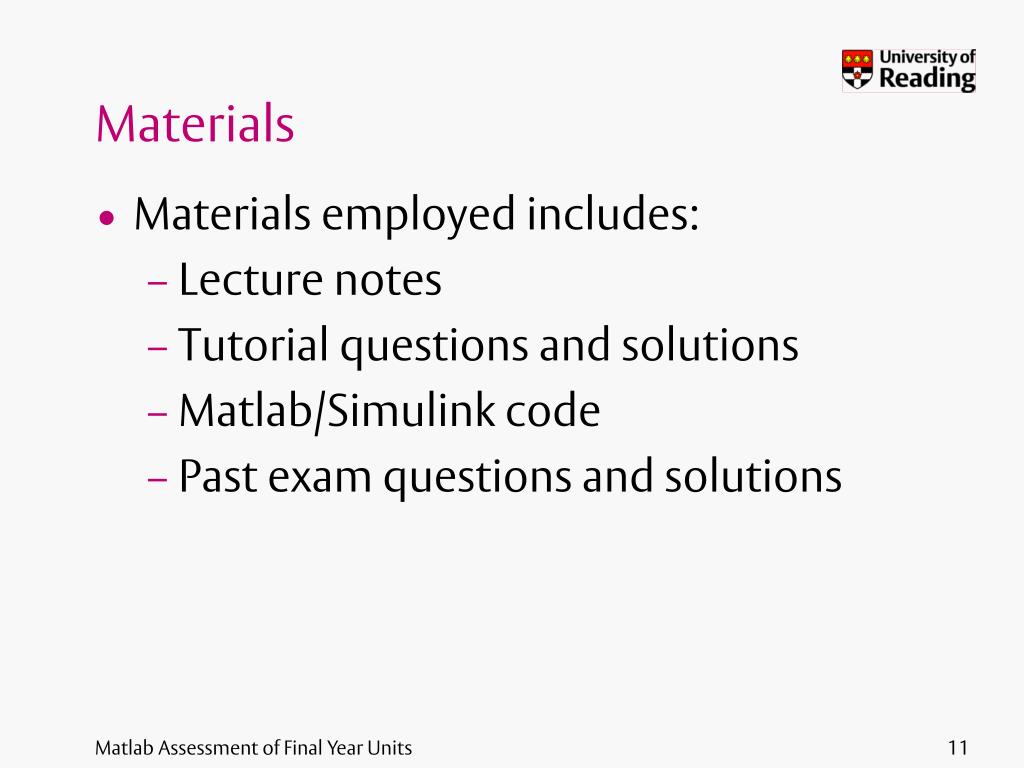 University of Reading

Materials

• Materials employed includes:
– Lecture notes
– Tutorial questions and solutions
– Matlab/Simulink code
– Past exam questions and solutions

Matlab Assessment of Final Year Units

11